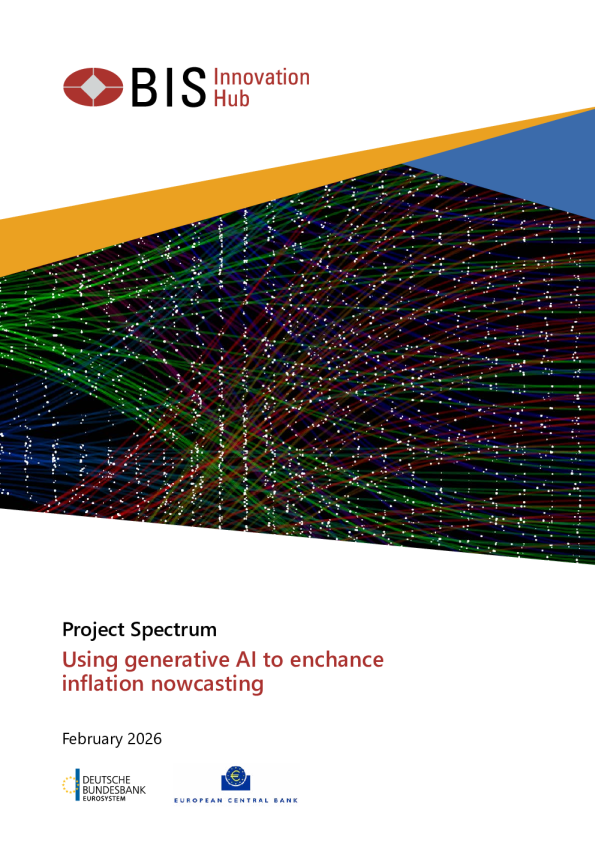 BIS Innovation Hub

Project Spectrum

Using generative AI to enchance inflation nowcasting

February 2026

DEUTSCHE BUNDESBANK EUROSYSTEM

EUROPEAN CENTRAL BANK